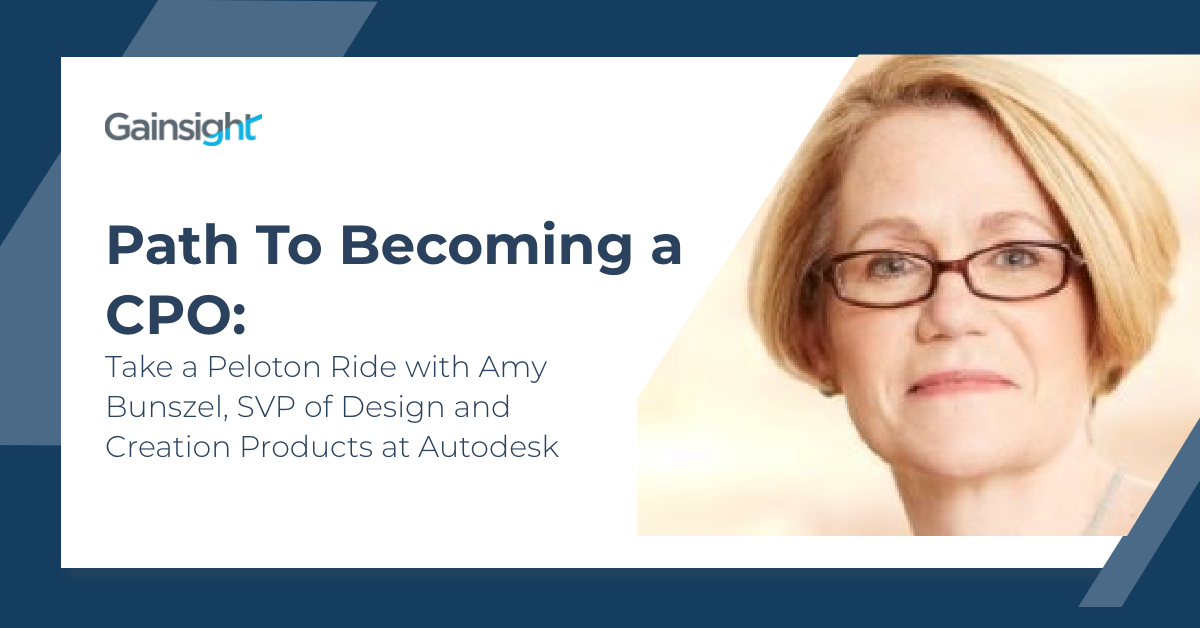 Gainsight

Path To Becoming a CPO:

Take a Peloton Ride with Amy Bunszel, SVP of Design and Creation Products at Autodesk